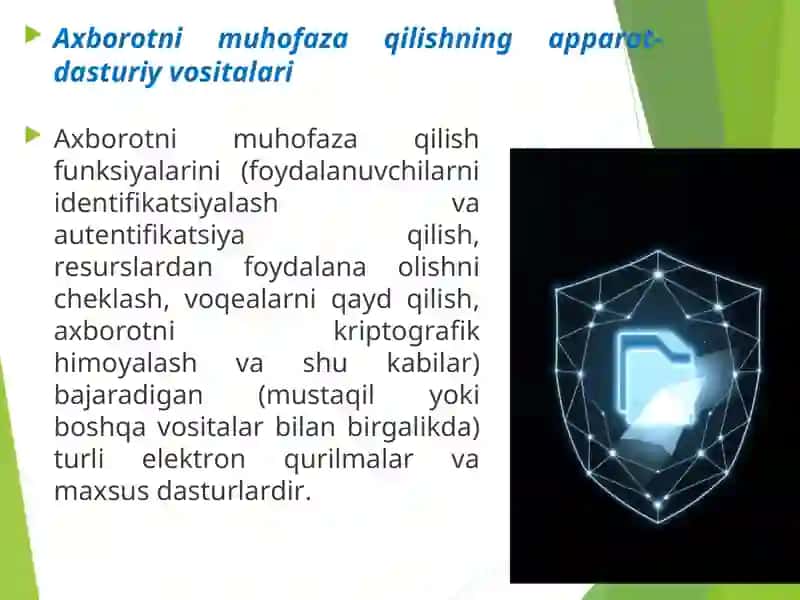 Axborotni muhofaza qilishning apparat-dasturiy vositalari

Axborotni muhofaza qilish funksiyalarini (foydalanuvchilarni identifikatsiyalash va autentifikatsiya qilish, resurslardan foydalana olishni cheklash, voqealarni qayd qilish, axborotni kriptografik himoyalash va shu kabilar) bajaradigan (mustaqil yoki boshqa vositalar bilan birgalikda) turli elektron qurilmalar va maxsus dasturlardir.